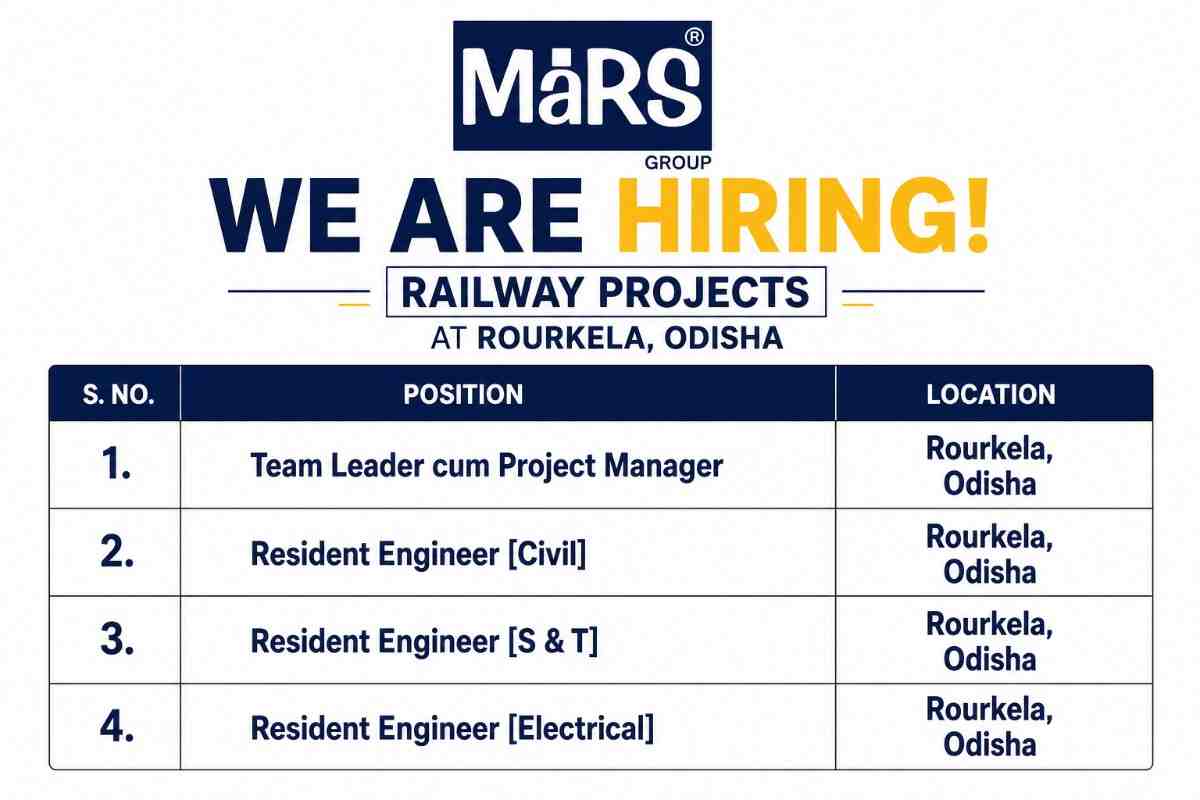 MaRS®
GROUP

WE ARE HIRING!

RAILWAY PROJECTS
AT ROURKELA, ODISHA

| S. NO. | POSITION | LOCATION |
|---|---|---|
| 1. | Team Leader cum Project Manager | Rourkela, Odisha |
| 2. | Resident Engineer [Civil] | Rourkela, Odisha |
| 3. | Resident Engineer [S & T] | Rourkela, Odisha |
| 4. | Resident Engineer [Electrical] | Rourkela, Odisha |